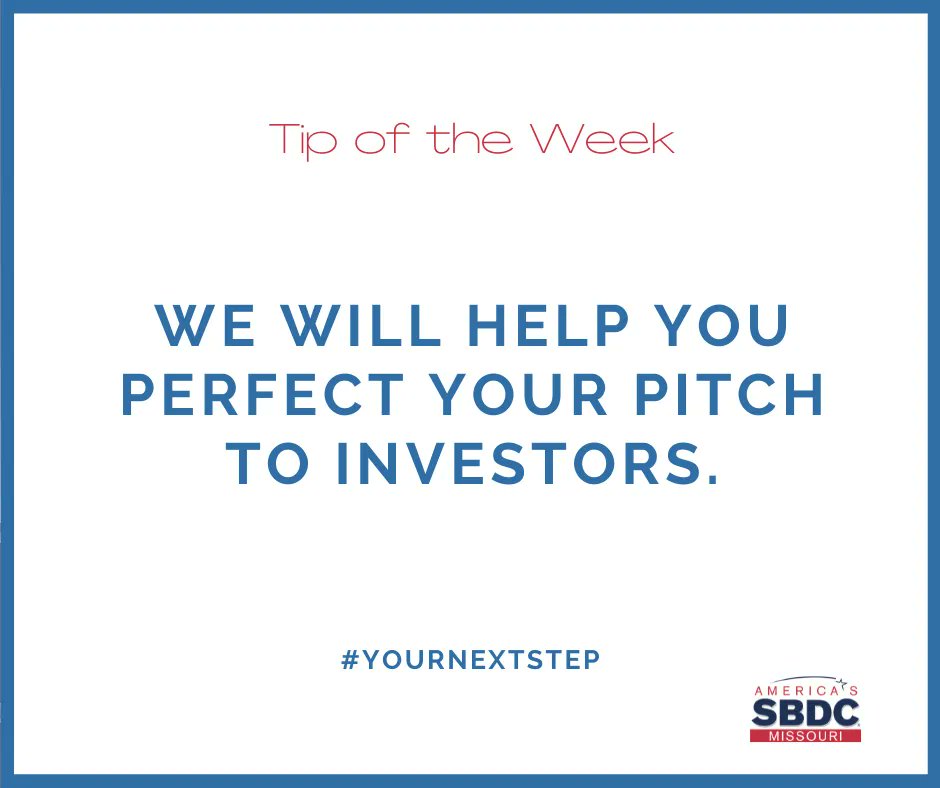 Tip of the Week

WE WILL HELP YOU PERFECT YOUR PITCH TO INVESTORS.

#YOURNEXTSTEP

AMERICA'S
SBDC
MISSOURI